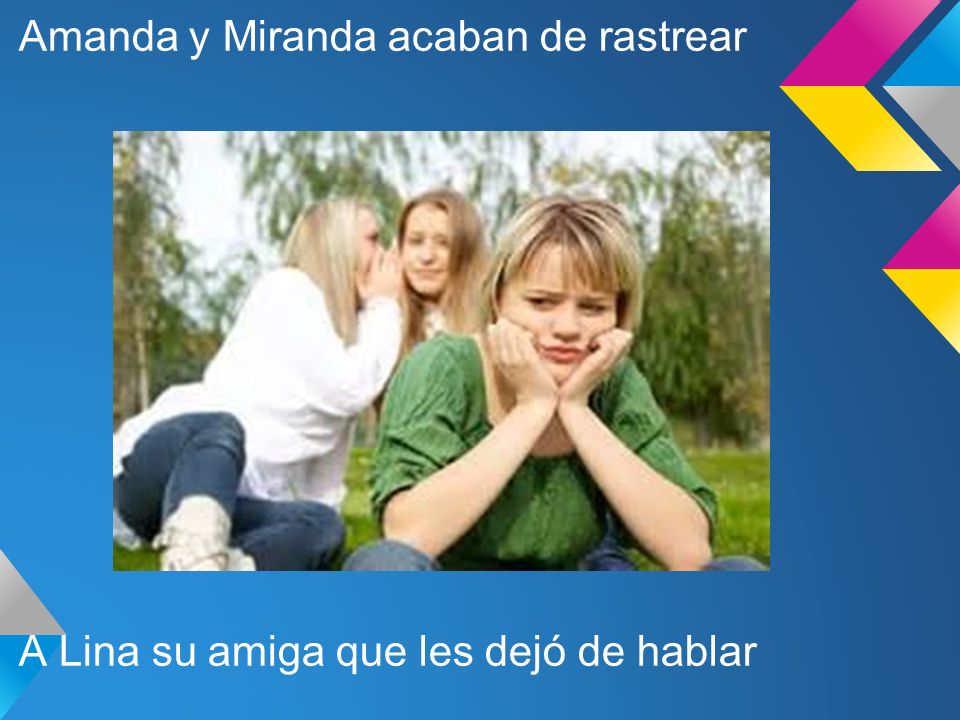 Amanda y Miranda acaban de rastrear

A Lina su amiga que les dejó de hablar